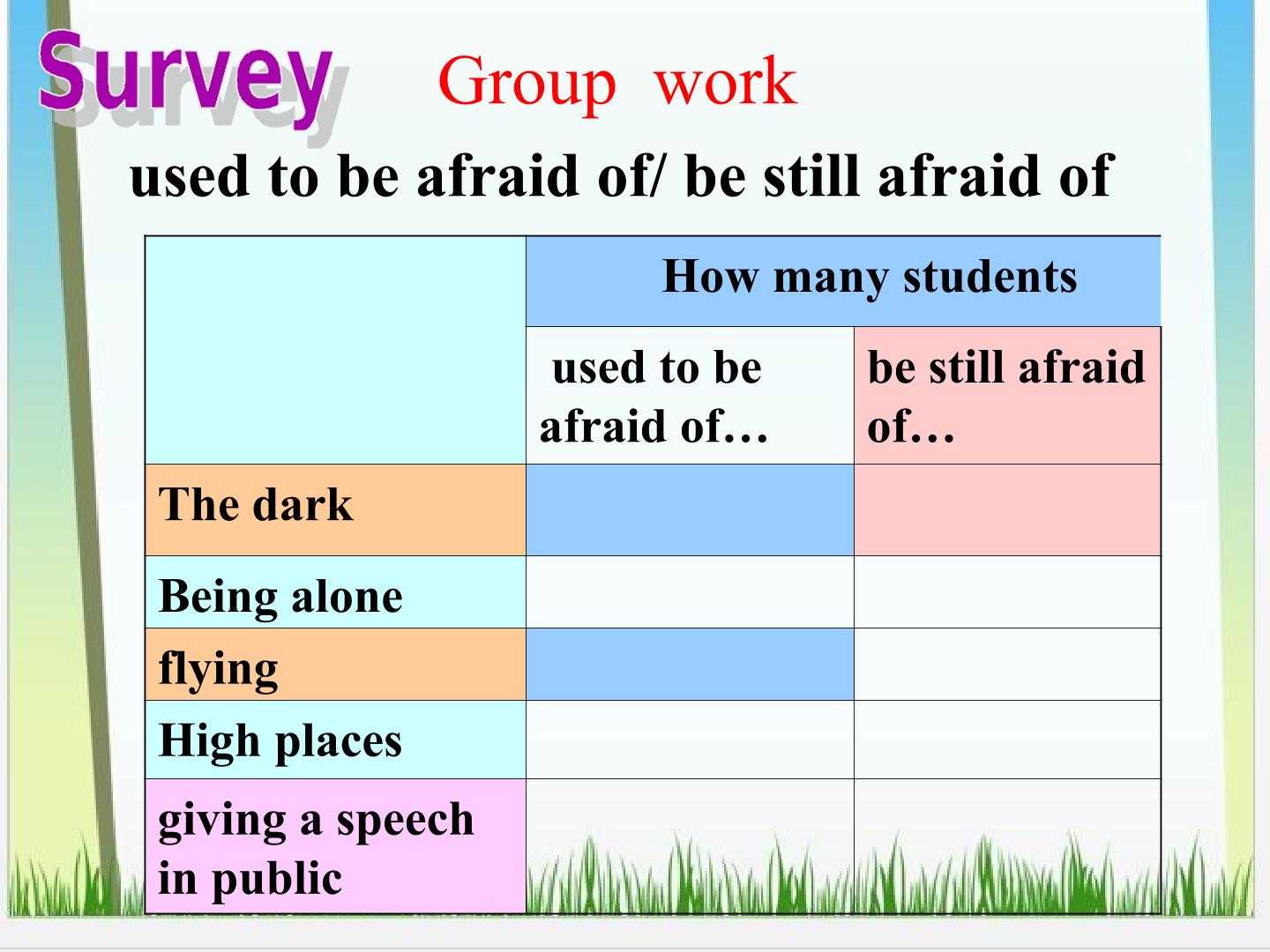 Survey Group work

used to be afraid of/ be still afraid of

|  | How many students |  |
|---|---|---|
|  | used to be afraid of… | be still afraid of… |
| The dark |  |  |
| Being alone |  |  |
| flying |  |  |
| High places |  |  |
| giving a speech in public |  |  |